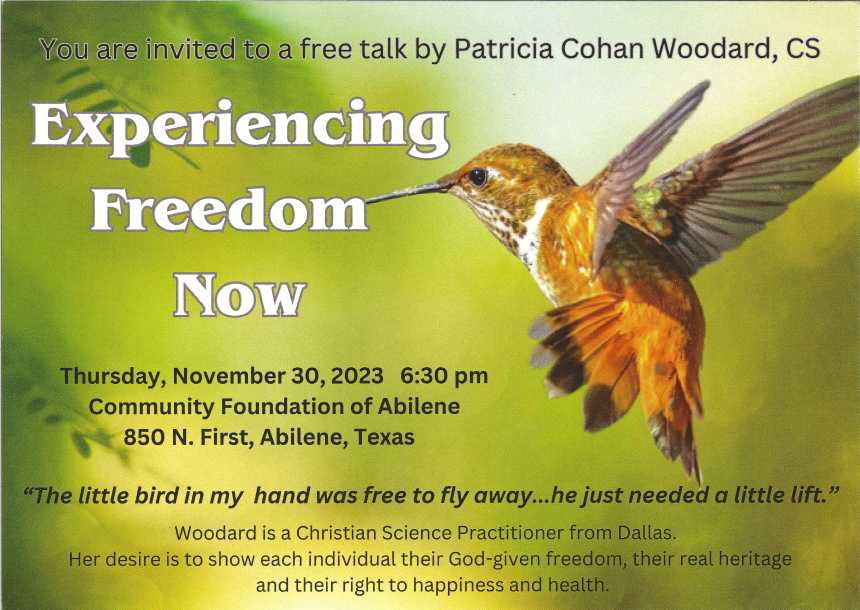 You are invited to a free talk by Patricia Cohan Woodard, CS

Experiencing Freedom Now

Thursday, November 30, 2023 6:30 pm
Community Foundation of Abilene
850 N. First, Abilene, Texas

"The little bird in my hand was free to fly away...he just needed a little lift."

Woodard is a Christian Science Practitioner from Dallas.
Her desire is to show each individual their God-given freedom, their real heritage and their right to happiness and health.